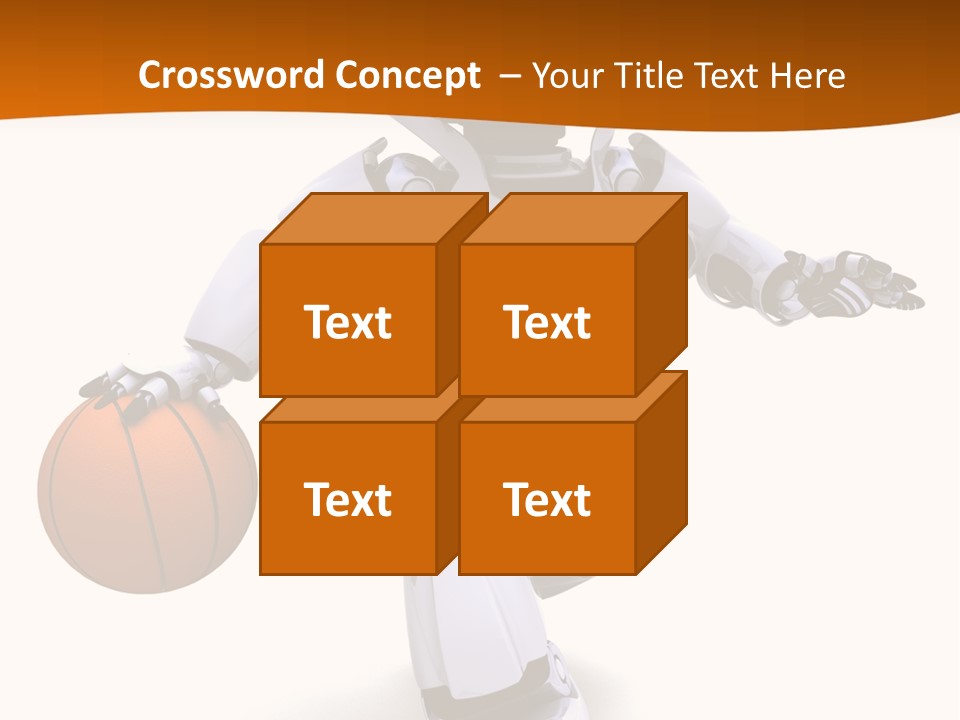 Crossword Concept – Your Title Text Here

Text

Text

Text

Text